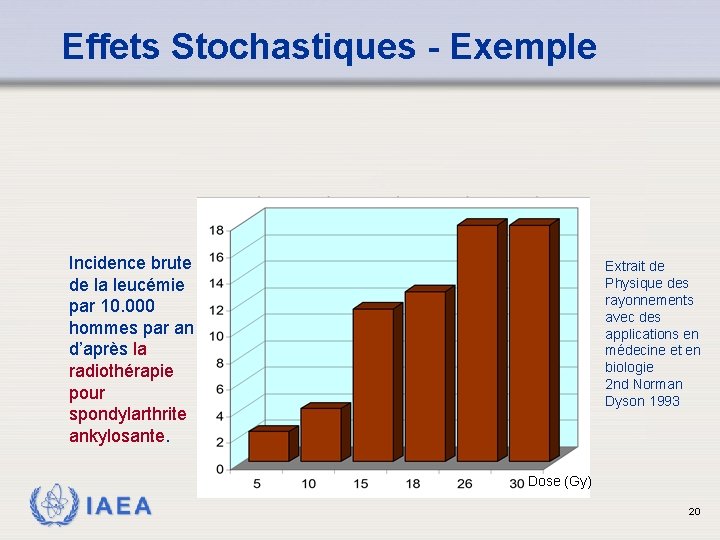 Effets Stochastiques - Exemple

Incidence brute de la leucémie par 10.000 hommes par an d'après la radiothérapie pour spondylarthrite ankylosante.

18
16
14
12
10
8
6
4
2
0

5 10 15 18 26 30 Dose (Gy)

Extrait de Physique des rayonnements avec des applications en médecine et en biologie
2nd Norman Dyson 1993

IAEA

20